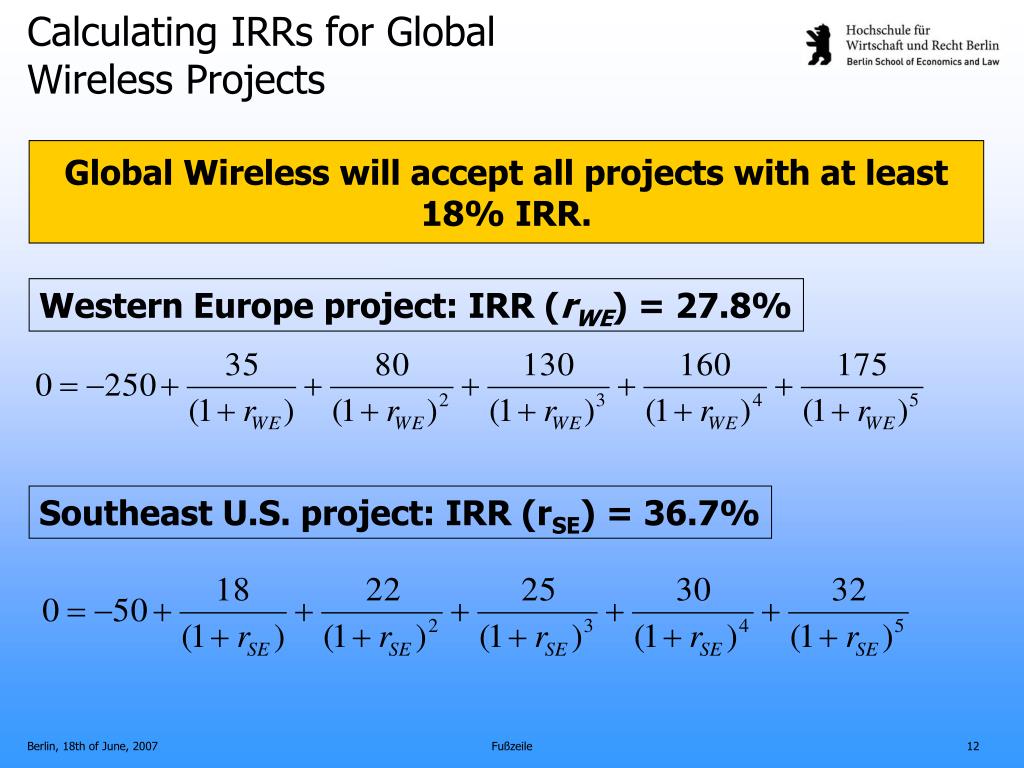 Calculating IRRs for Global Wireless Projects

Hochschule für Wirtschaft und Recht Berlin
Berlin School of Economics and Law

Global Wireless will accept all projects with at least 18% IRR.

Western Europe project: IRR ($r_{WE}$) = 27.8%

$0 = -250 + \frac{35}{(1+r_{WE})} + \frac{80}{(1+r_{WE})^2} + \frac{130}{(1+r_{WE})^3} + \frac{160}{(1+r_{WE})^4} + \frac{175}{(1+r_{WE})^5}$

Southeast U.S. project: IRR ($r_{SE}$) = 36.7%

$0 = -50 + \frac{18}{(1+r_{SE})} + \frac{22}{(1+r_{SE})^2} + \frac{25}{(1+r_{SE})^3} + \frac{30}{(1+r_{SE})^4} + \frac{32}{(1+r_{SE})^5}$

Berlin, 18th of June, 2007

Fußzeile

12